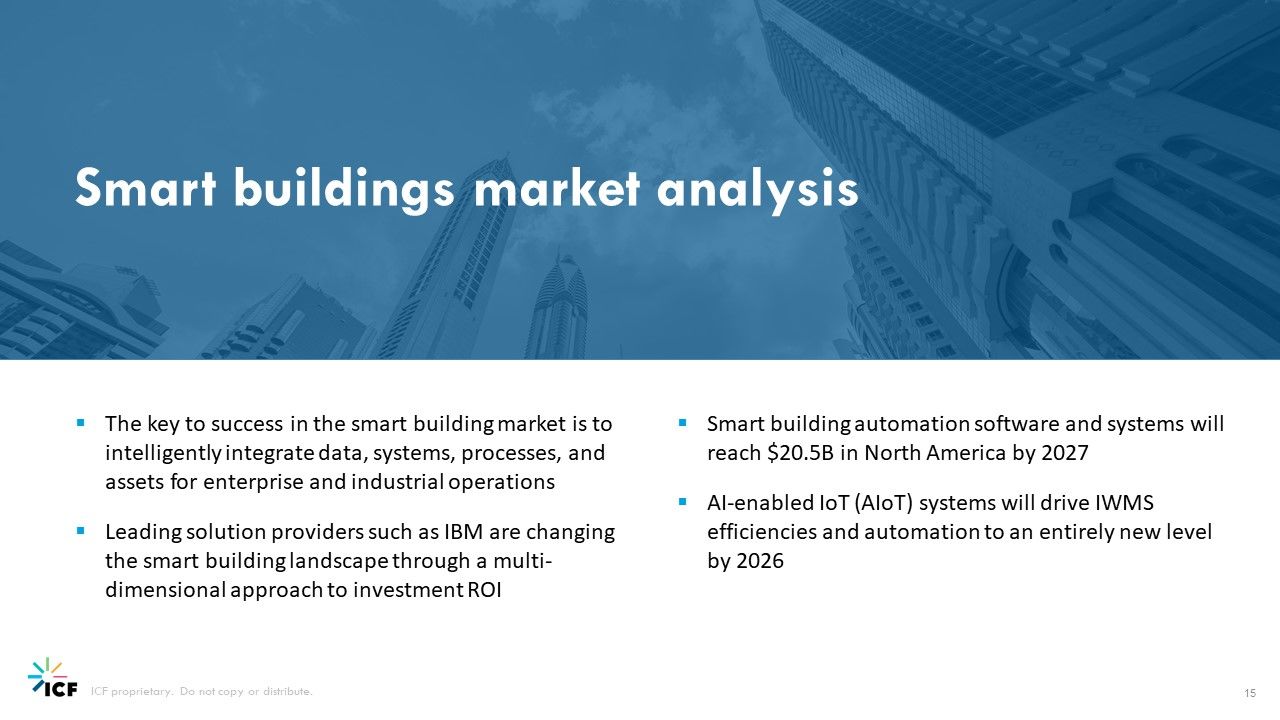 Smart buildings market analysis

▪ The key to success in the smart building market is to intelligently integrate data, systems, processes, and assets for enterprise and industrial operations

▪ Leading solution providers such as IBM are changing the smart building landscape through a multi-dimensional approach to investment ROI

▪ Smart building automation software and systems will reach \$20.5B in North America by 2027

▪ AI-enabled IoT (AIoT) systems will drive IWMS efficiencies and automation to an entirely new level by 2026

ICF

ICF proprietary. Do not copy or distribute.

15